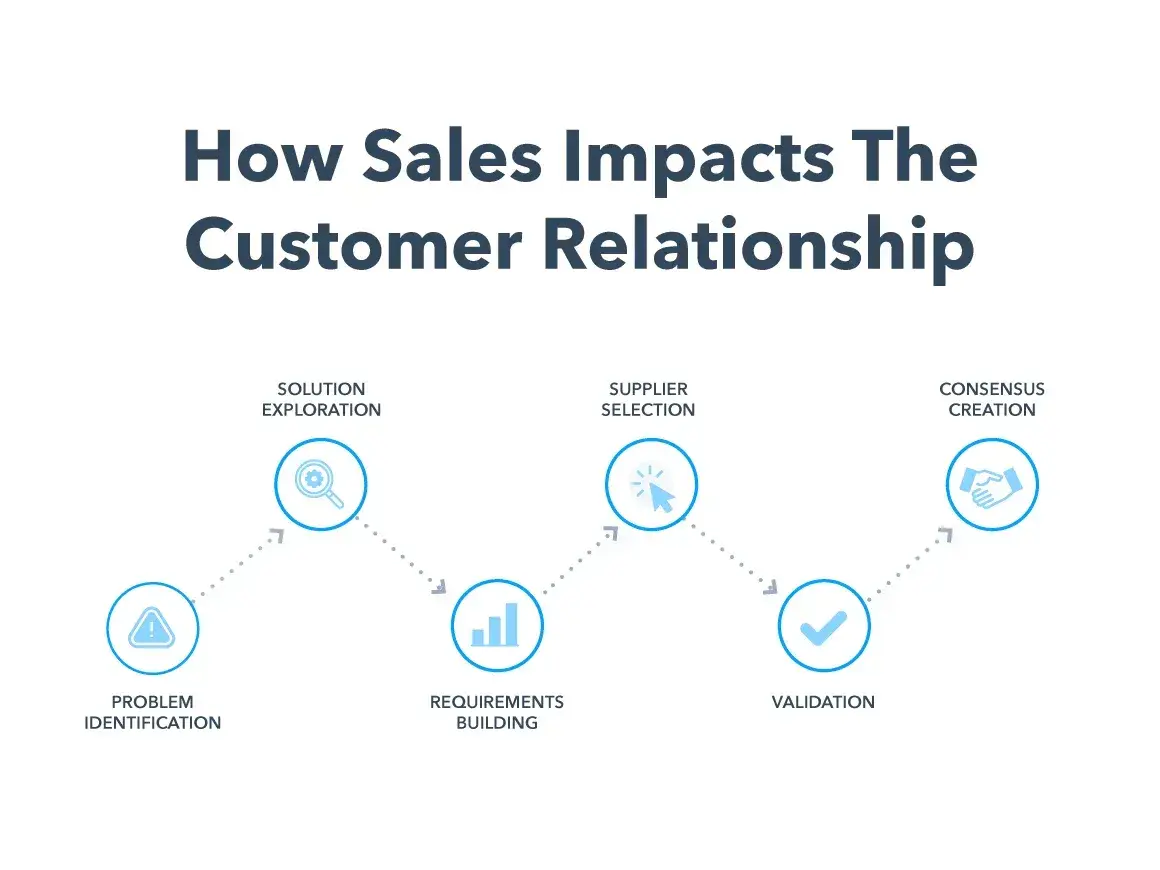 How Sales Impacts The Customer Relationship

PROBLEM IDENTIFICATION

SOLUTION EXPLORATION

REQUIREMENTS BUILDING

SUPPLIER SELECTION

VALIDATION

CONSENSUS CREATION